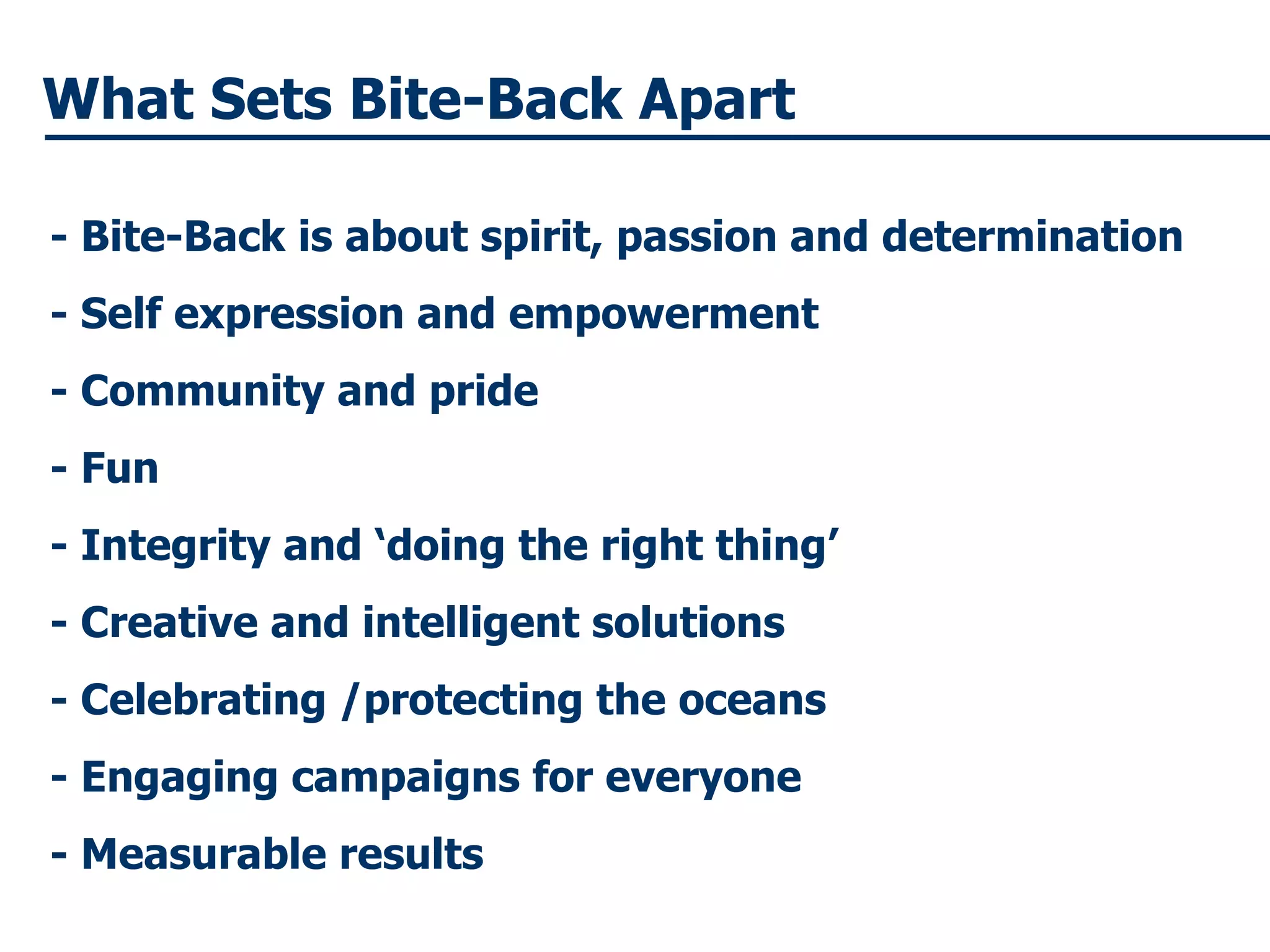 What Sets Bite-Back Apart

- Bite-Back is about spirit, passion and determination

- Self expression and empowerment

- Community and pride

- Fun

- Integrity and ‘doing the right thing’

- Creative and intelligent solutions

- Celebrating /protecting the oceans

- Engaging campaigns for everyone

- Measurable results